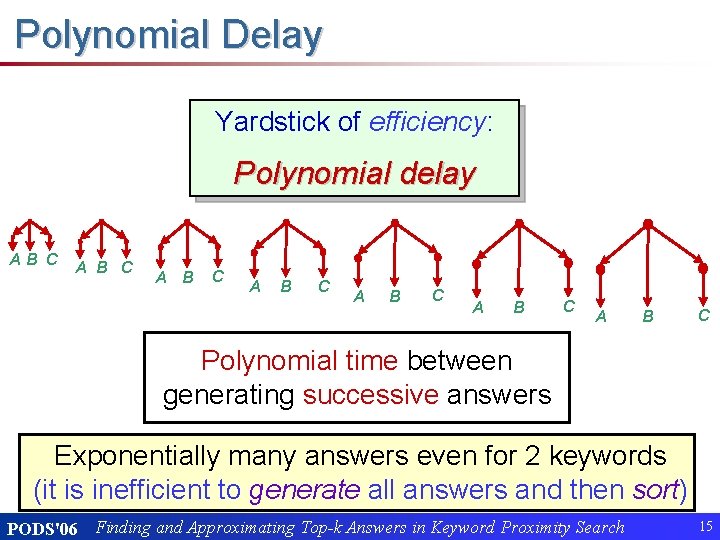 Polynomial Delay

Yardstick of efficiency:
Polynomial delay

A B C A B C A B C A B C A B C A B C A B C

Polynomial time between generating successive answers

Exponentially many answers even for 2 keywords
(it is inefficient to generate all answers and then sort)

PODS'06 Finding and Approximating Top-k Answers in Keyword Proximity Search 15